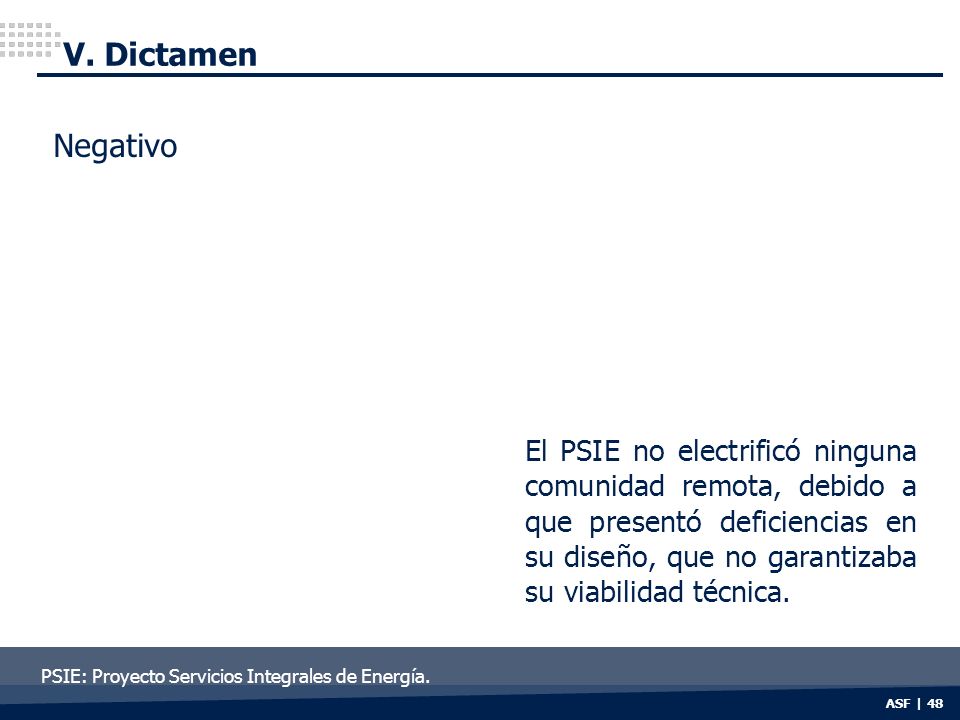 V. Dictamen

Negativo

El PSIE no electrificó ninguna comunidad remota, debido a que presentó deficiencias en su diseño, que no garantizaba su viabilidad técnica.

PSIE: Proyecto Servicios Integrales de Energía.

ASF | 48